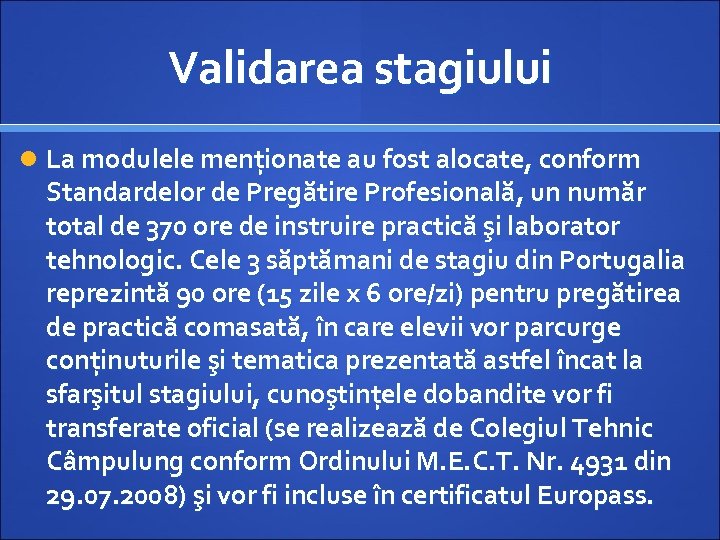 Validarea stagiului

La modulele menționate au fost alocate, conform Standardelor de Pregătire Profesională, un număr total de 370 ore de instruire practică şi laborator tehnologic. Cele 3 săptămani de stagiu din Portugalia reprezintă 90 ore (15 zile x 6 ore/zi) pentru pregătirea de practică comasată, în care elevii vor parcurge conținuturile şi tematica prezentată astfel încat la sfarşitul stagiului, cunoştințele dobandite vor fi transferate oficial (se realizează de Colegiul Tehnic Câmpulung conform Ordinului M.E.C.T. Nr. 4931 din 29.07.2008) şi vor fi incluse în certificatul Europass.